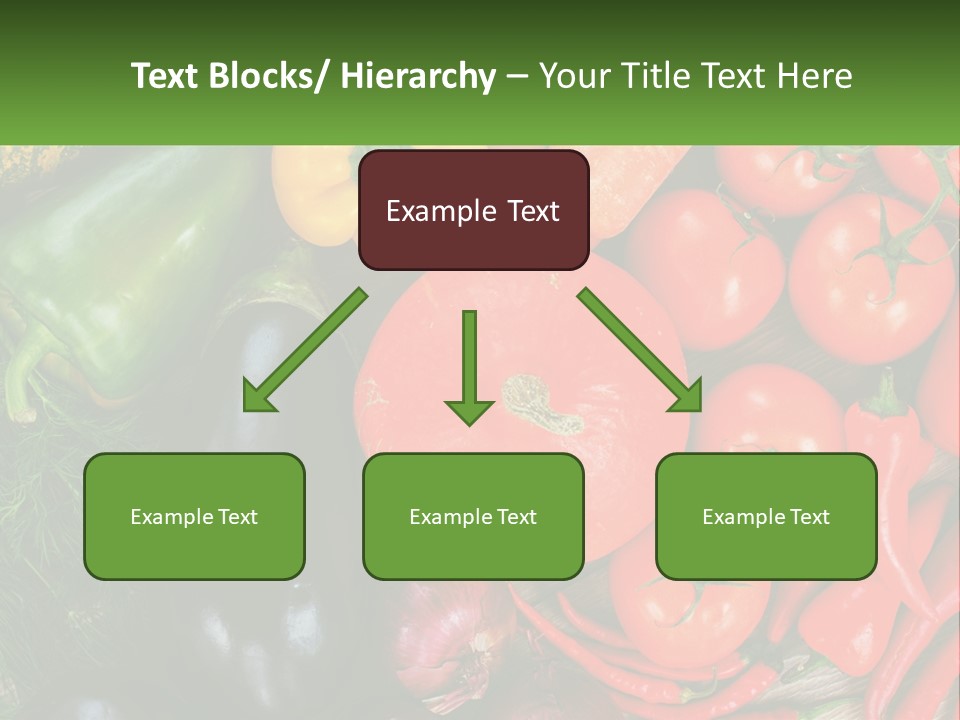 Text Blocks/ Hierarchy – Your Title Text Here

Example Text

Example Text

Example Text

Example Text